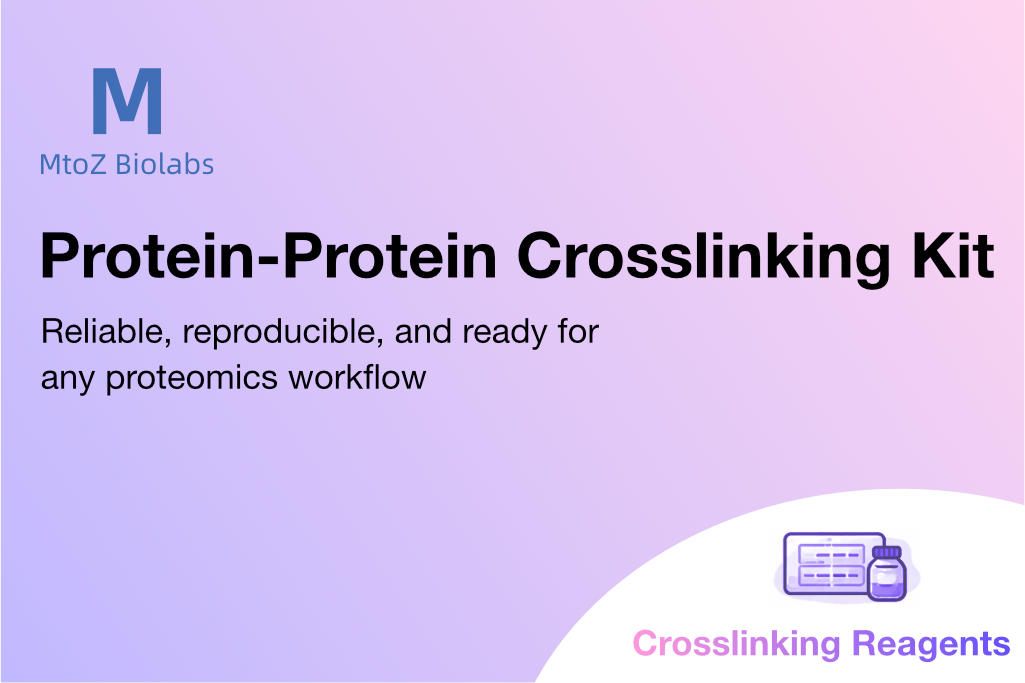 M
MtoZ Biolabs

Protein-Protein Crosslinking Kit

Reliable, reproducible, and ready for any proteomics workflow

Crosslinking Reagents